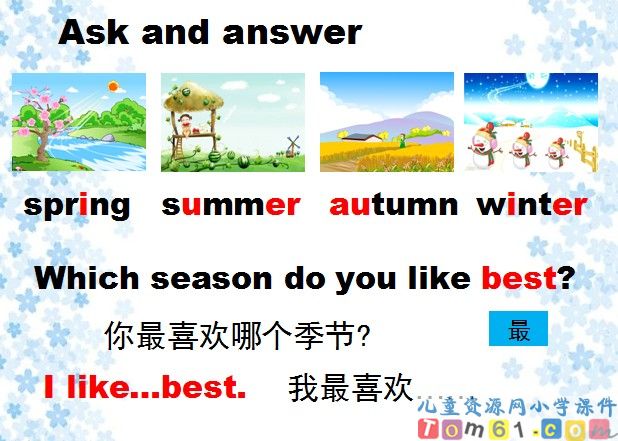 Ask and answer

spring summer autumn winter

Which season do you like best?

你最喜欢哪个季节?

最

I like...best. 我最喜欢

儿童资源网小学课件
Tom61.com